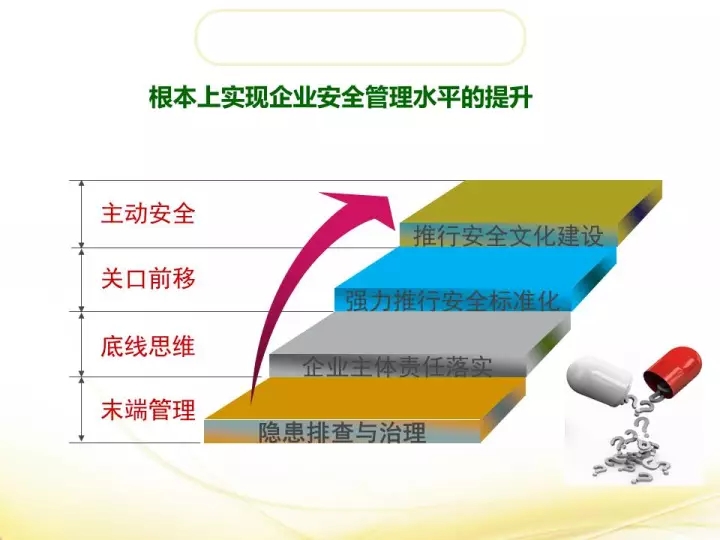 根本上实现企业安全管理水平的提升

主动安全
关口前移
底线思维
末端管理

推行安全文化建设
强力推行安全标准化
企业主体责任落实
隐患排查与治理